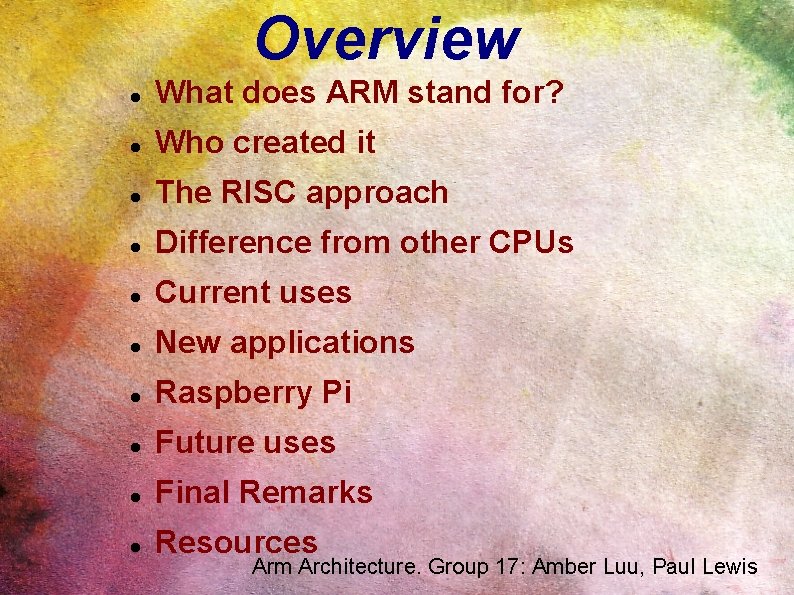 Overview

- What does ARM stand for?
- Who created it
- The RISC approach
- Difference from other CPUs
- Current uses
- New applications
- Raspberry Pi
- Future uses
- Final Remarks
- Resources

Arm Architecture. Group 17: Amber Luu, Paul Lewis